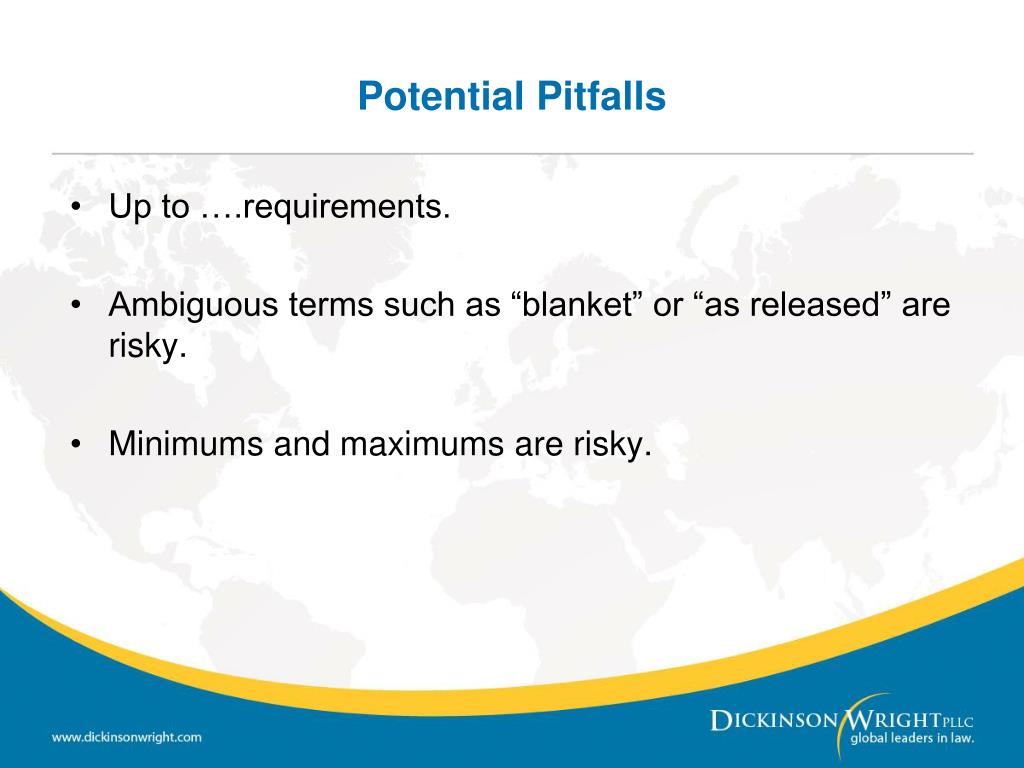 Potential Pitfalls

• Up to ….requirements.

• Ambiguous terms such as “blanket” or “as released” are risky.

• Minimums and maximums are risky.

www.dickinsonwright.com

DICKINSON WRIGHT PLLC
global leaders in law.